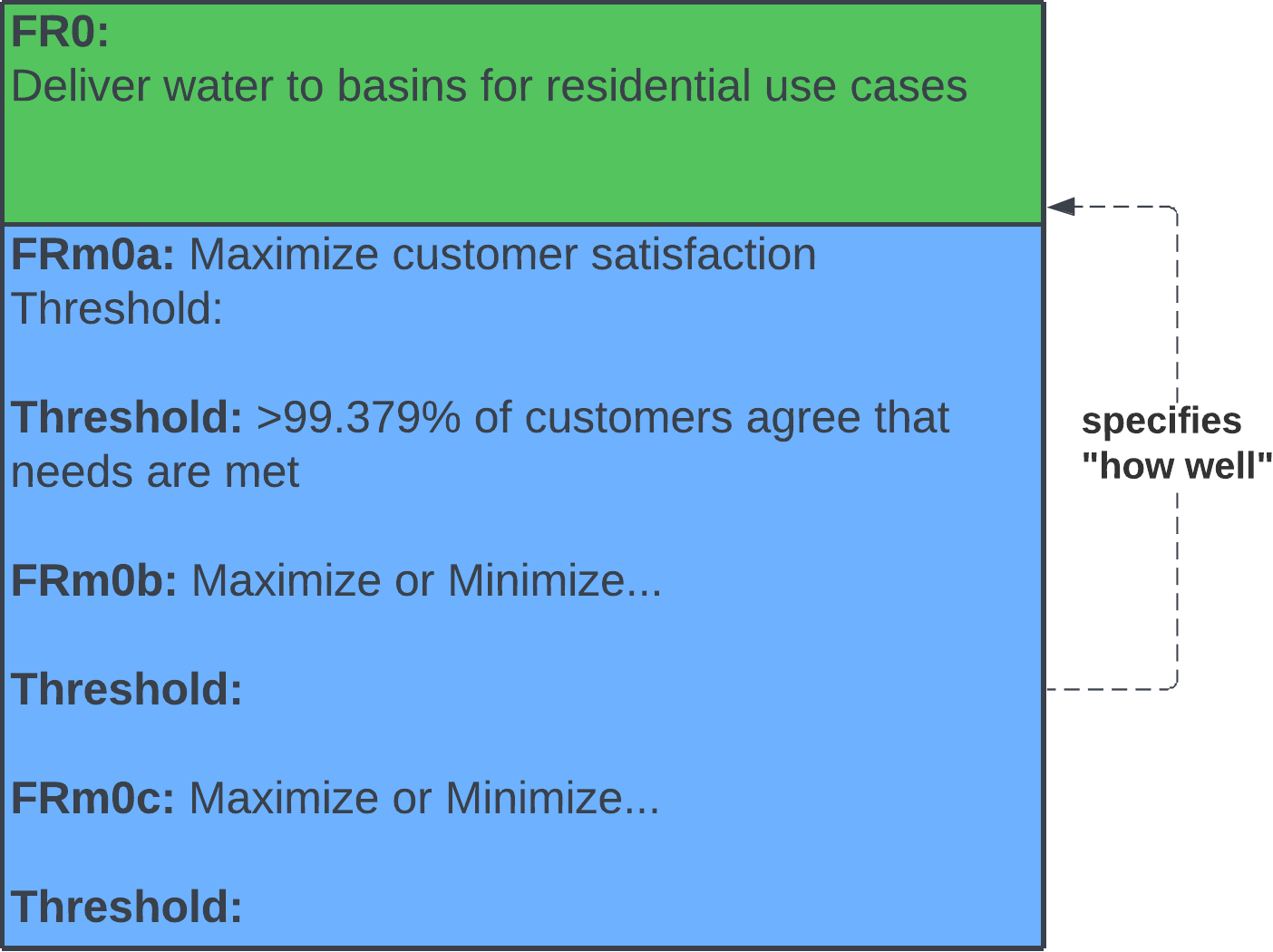 FR0:
Deliver water to basins for residential use cases

FRm0a: Maximize customer satisfaction
Threshold:

Threshold: >99.379% of customers agree that needs are met

FRm0b: Maximize or Minimize...

Threshold:

FRm0c: Maximize or Minimize...

Threshold:

specifies "how well"